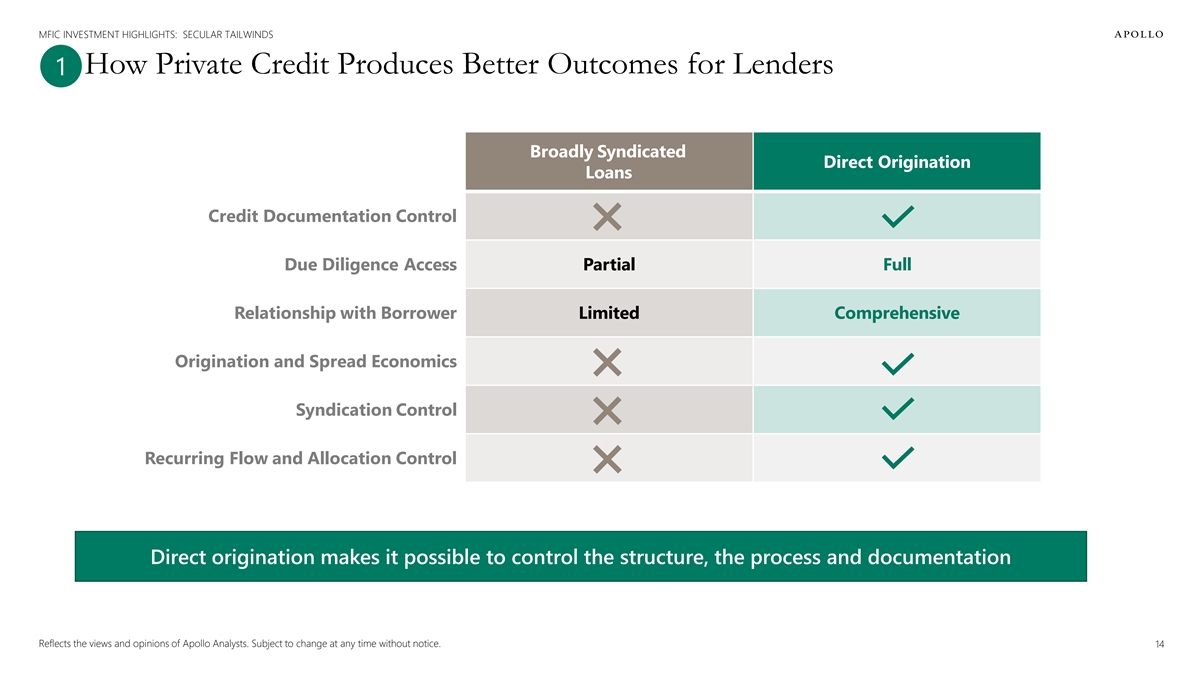 MFIC INVESTMENT HIGHLIGHTS: SECULAR TAILWINDS

APOLLO

1 How Private Credit Produces Better Outcomes for Lenders

| | Broadly Syndicated Loans | Direct Origination |
|---|---|---|
| Credit Documentation Control | ✗ | ✓ |
| Due Diligence Access | Partial | Full |
| Relationship with Borrower | Limited | Comprehensive |
| Origination and Spread Economics | ✗ | ✓ |
| Syndication Control | ✗ | ✓ |
| Recurring Flow and Allocation Control | ✗ | ✓ |

Direct origination makes it possible to control the structure, the process and documentation

Reflects the views and opinions of Apollo Analysts. Subject to change at any time without notice.

14